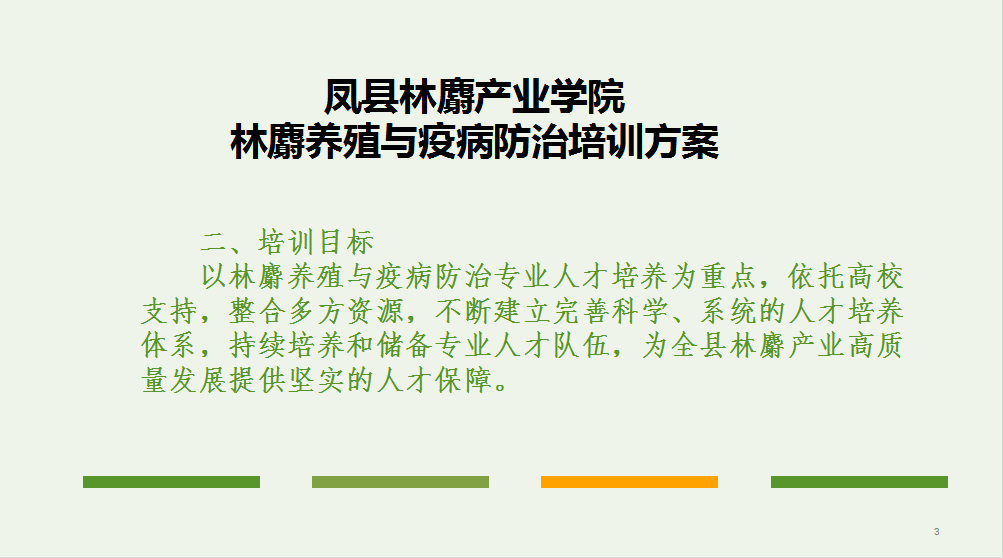 凤县林麝产业学院
林麝养殖与疫病防治培训方案

二、培训目标

以林麝养殖与疫病防治专业人才培养为重点，依托高校支持，整合多方资源，不断建立完善科学、系统的人才培养体系，持续培养和储备专业人才队伍，为全县林麝产业高质量发展提供坚实的人才保障。

3